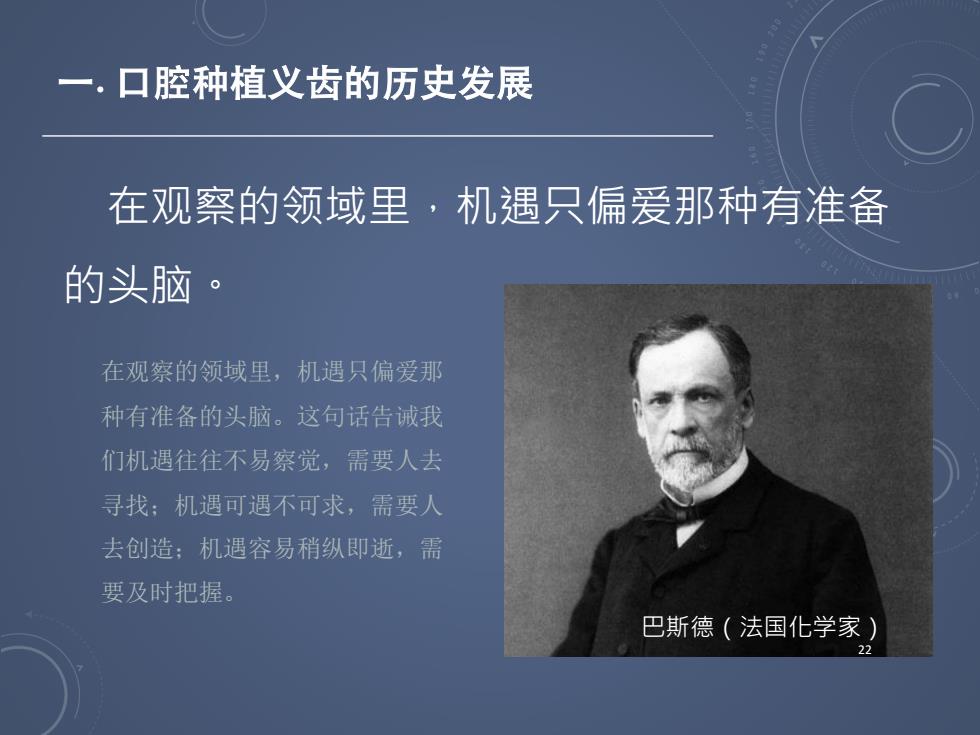 一. 口腔种植义齿的历史发展

在观察的领域里，机遇只偏爱那种有准备的头脑。

在观察的领域里，机遇只偏爱那种有准备的头脑。这句话告诫我们机遇往往不易察觉，需要人去寻找；机遇可遇不可求，需要人去创造；机遇容易稍纵即逝，需要及时把握。

巴斯德（法国化学家）

22